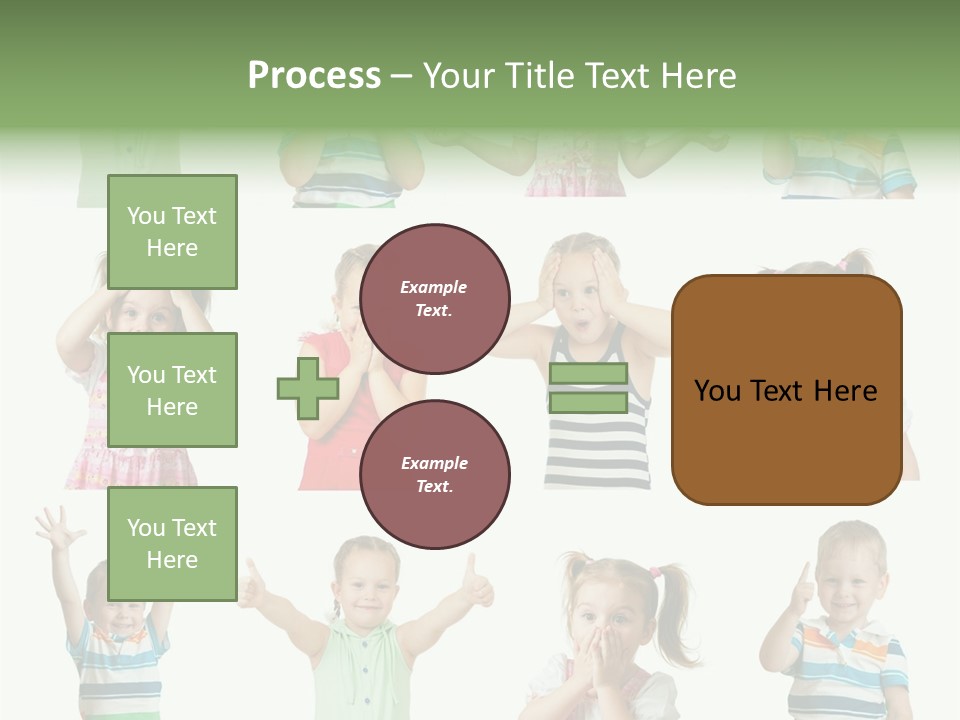 Process – Your Title Text Here

You Text Here

You Text Here

You Text Here

Example Text.

Example Text.

You Text Here